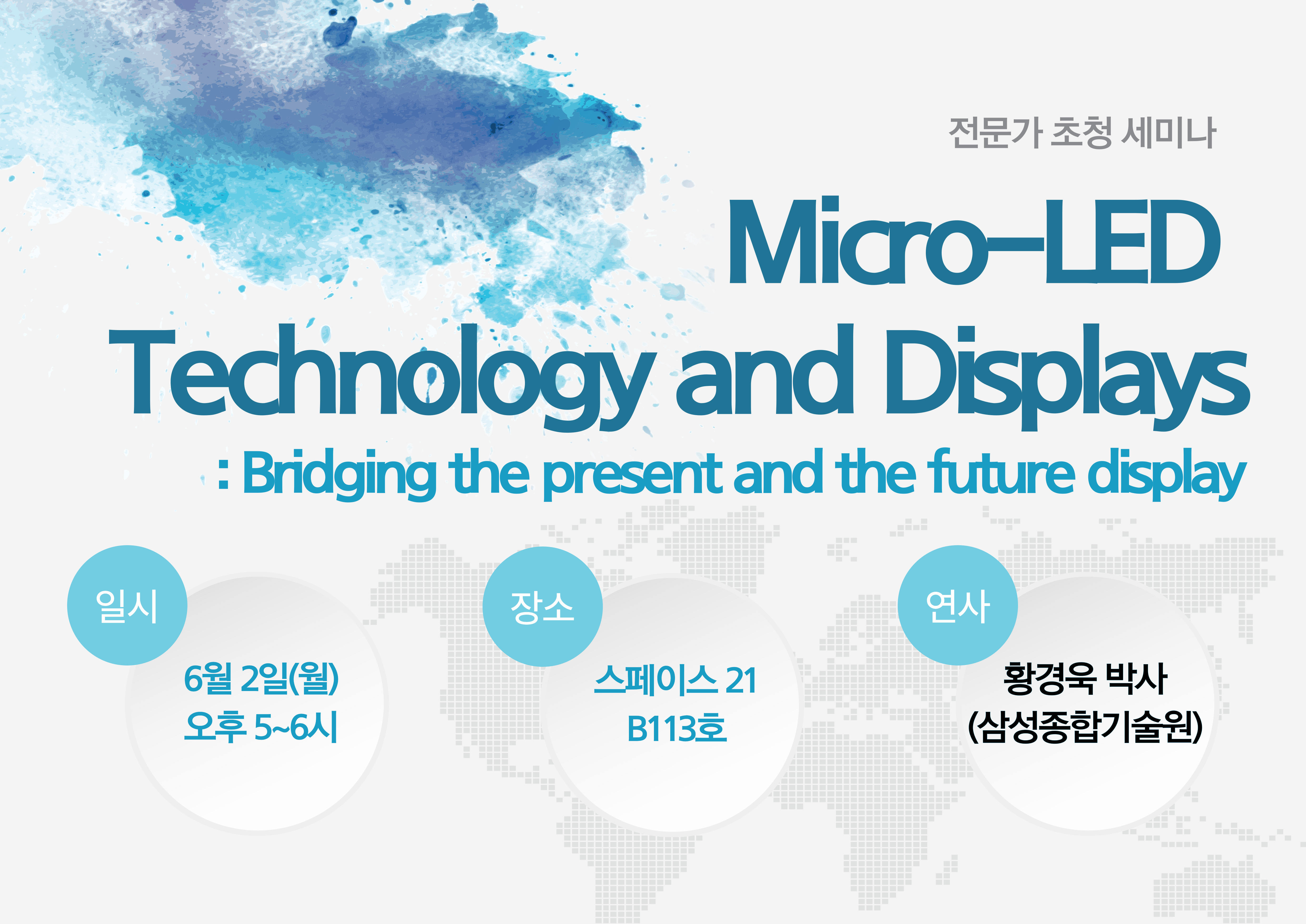 전문가 초청 세미나

Micro-LED Technology and Displays

: Bridging the present and the future display

일시

6월 2일(월)
오후 5~6시

장소

스페이스 21
B113호

연사

황경욱 박사
(삼성종합기술원)